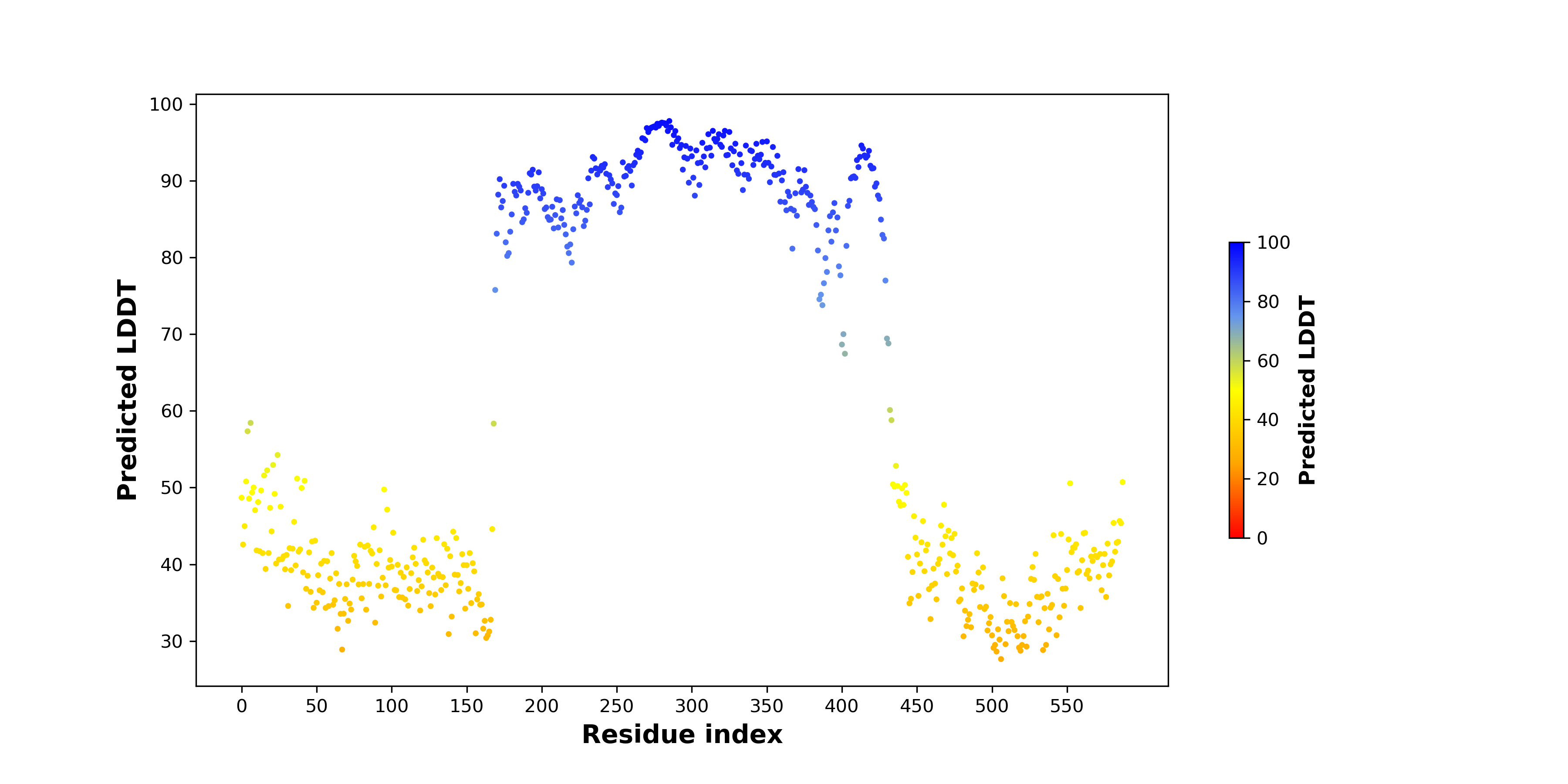 Predicted LDDT

100
90
80
70
60
50
40
30

0 50 100 150 200 250 300 350 400 450 500 550

Residue index

100
80
60
40
20
0

Predicted LDDT